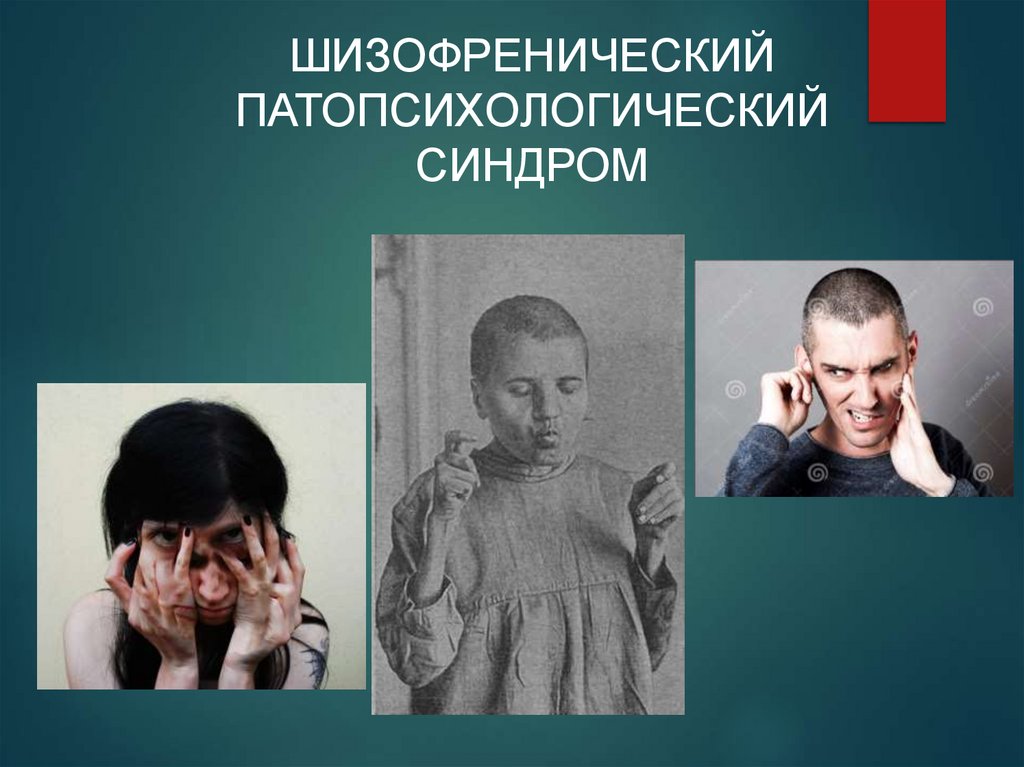 ШИЗОФРЕНИЧЕСКИЙ ПАТОПСИХОЛОГИЧЕСКИЙ СИНДРОМ